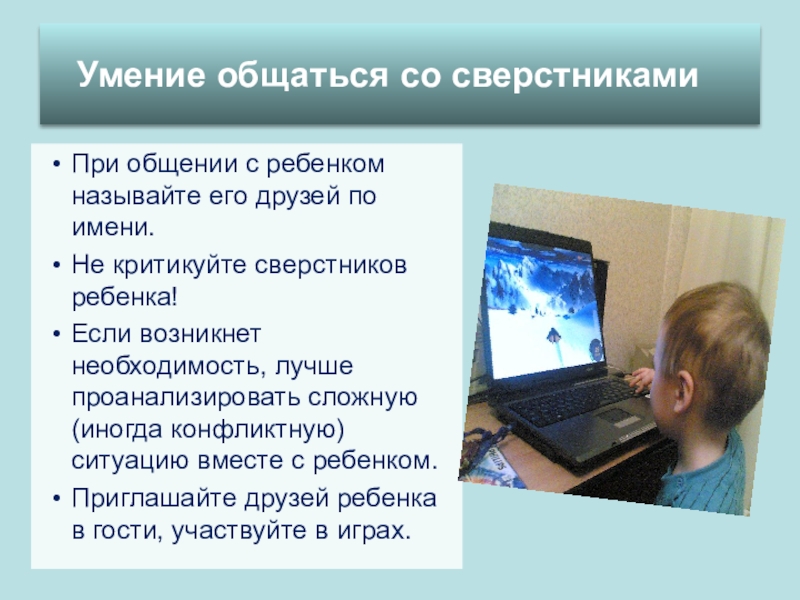 Умение общаться со сверстниками

• При общении с ребенком называйте его друзей по имени.
• Не критикуйте сверстников ребенка!
• Если возникнет необходимость, лучше проанализировать сложную (иногда конфликтную) ситуацию вместе с ребенком.
• Приглашайте друзей ребенка в гости, участвуйте в играх.